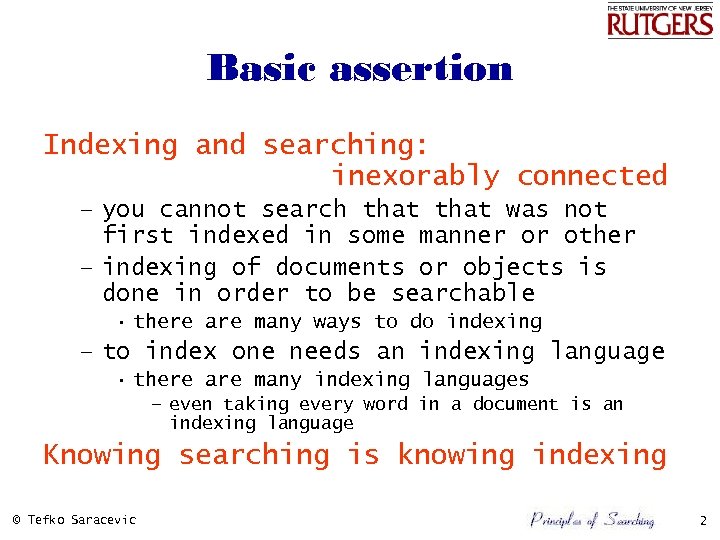 THE STATE UNIVERSITY OF NEW JERSEY
RUTGERS

Basic assertion

Indexing and searching:
inexorably connected

– you cannot search that that was not first indexed in some manner or other

– indexing of documents or objects is done in order to be searchable

• there are many ways to do indexing

– to index one needs an indexing language

• there are many indexing languages

– even taking every word in a document is an indexing language

Knowing searching is knowing indexing

© Tefko Saracevic

Principles of Searching

2